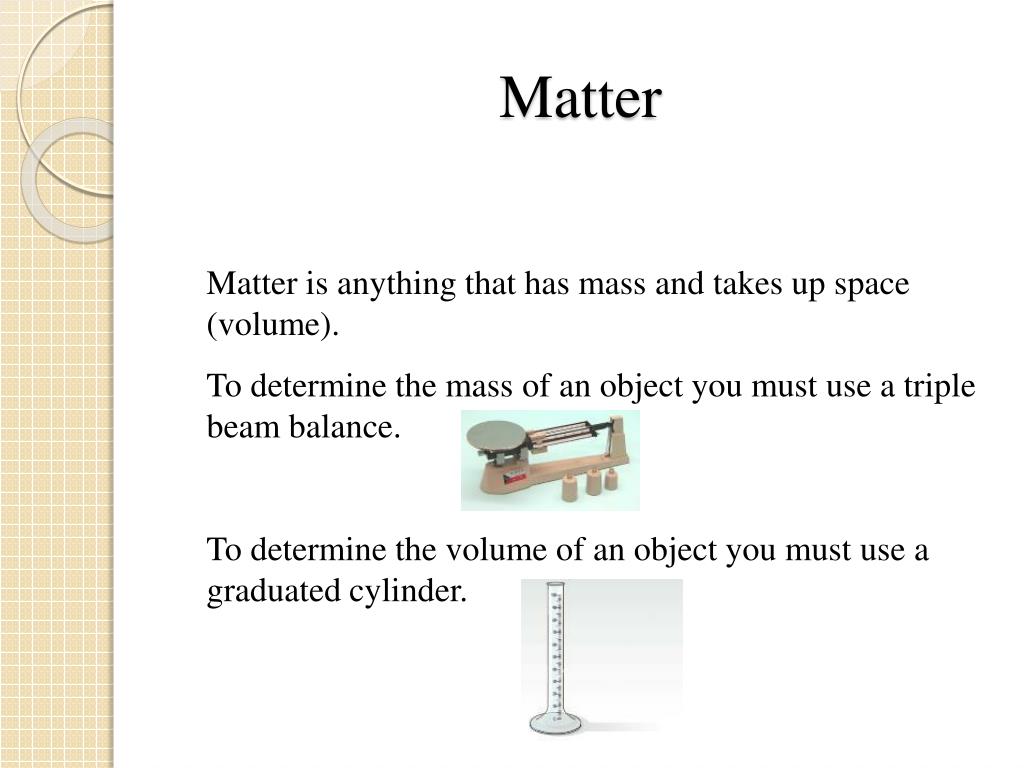 Matter

Matter is anything that has mass and takes up space (volume).

To determine the mass of an object you must use a triple beam balance.

To determine the volume of an object you must use a graduated cylinder.